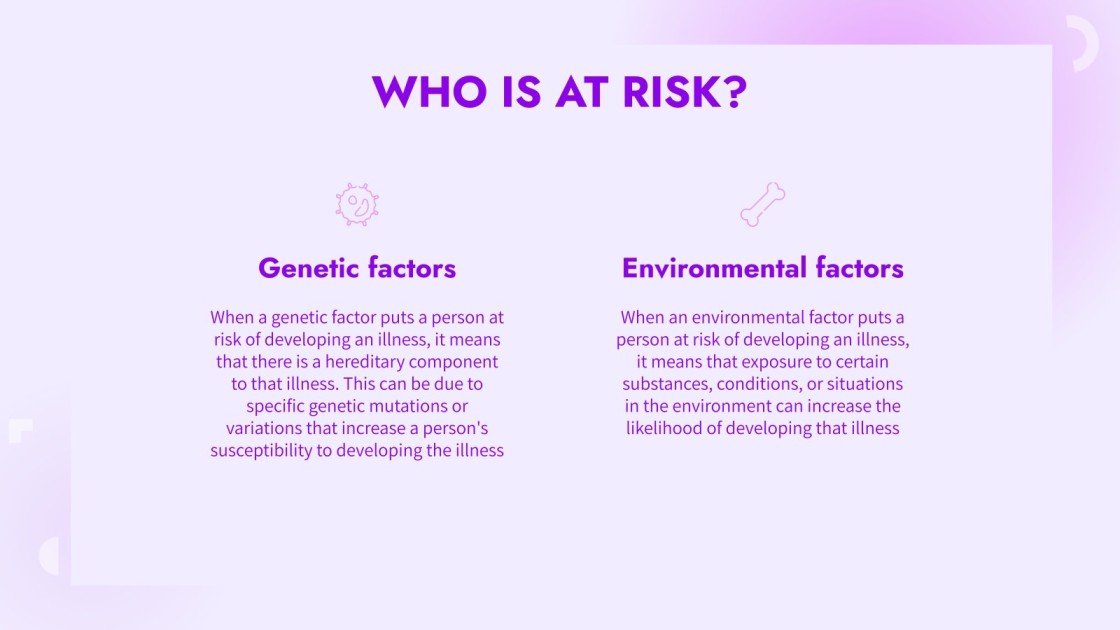 WHO IS AT RISK?

Genetic factors

When a genetic factor puts a person at risk of developing an illness, it means that there is a hereditary component to that illness. This can be due to specific genetic mutations or variations that increase a person's susceptibility to developing the illness

Environmental factors

When an environmental factor puts a person at risk of developing an illness, it means that exposure to certain substances, conditions, or situations in the environment can increase the likelihood of developing that illness